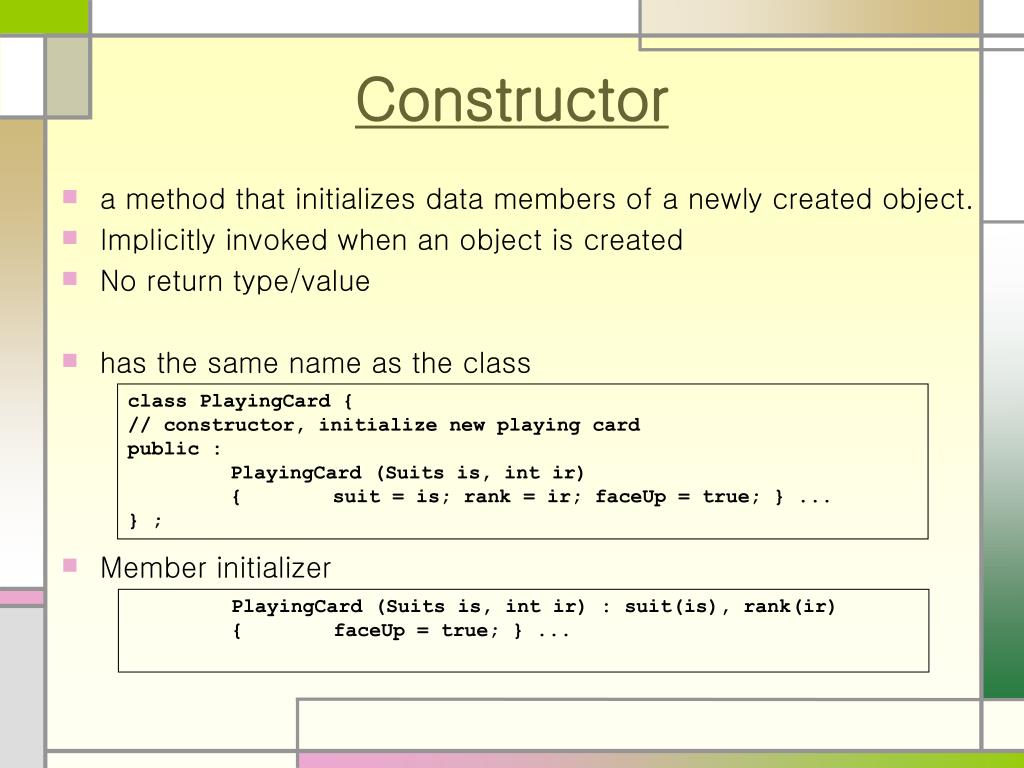 Constructor

a method that initializes data members of a newly created object.
Implicitly invoked when an object is created
No return type/value

has the same name as the class

class PlayingCard {
// constructor, initialize new playing card
public :
PlayingCard (Suits is, int ir)
{ suit = is; rank = ir; faceUp = true; } ...
} ;

Member initializer

PlayingCard (Suits is, int ir) : suit(is), rank(ir)
{ faceUp = true; } ...